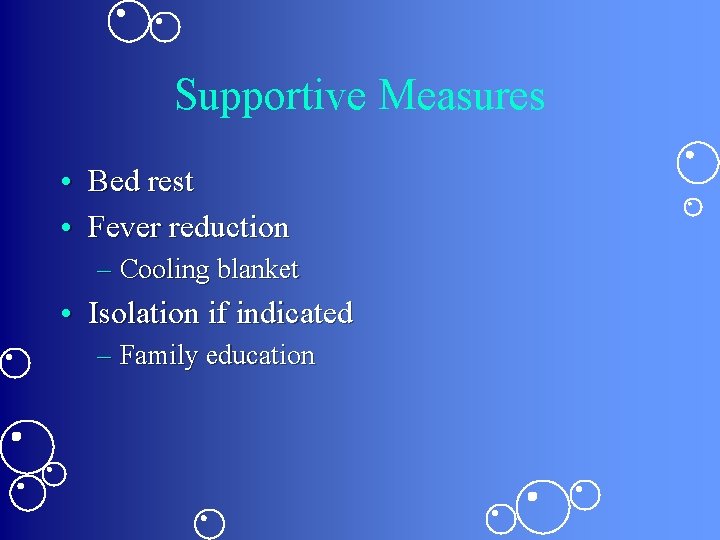 Supportive Measures

• Bed rest
• Fever reduction
– Cooling blanket
• Isolation if indicated
– Family education